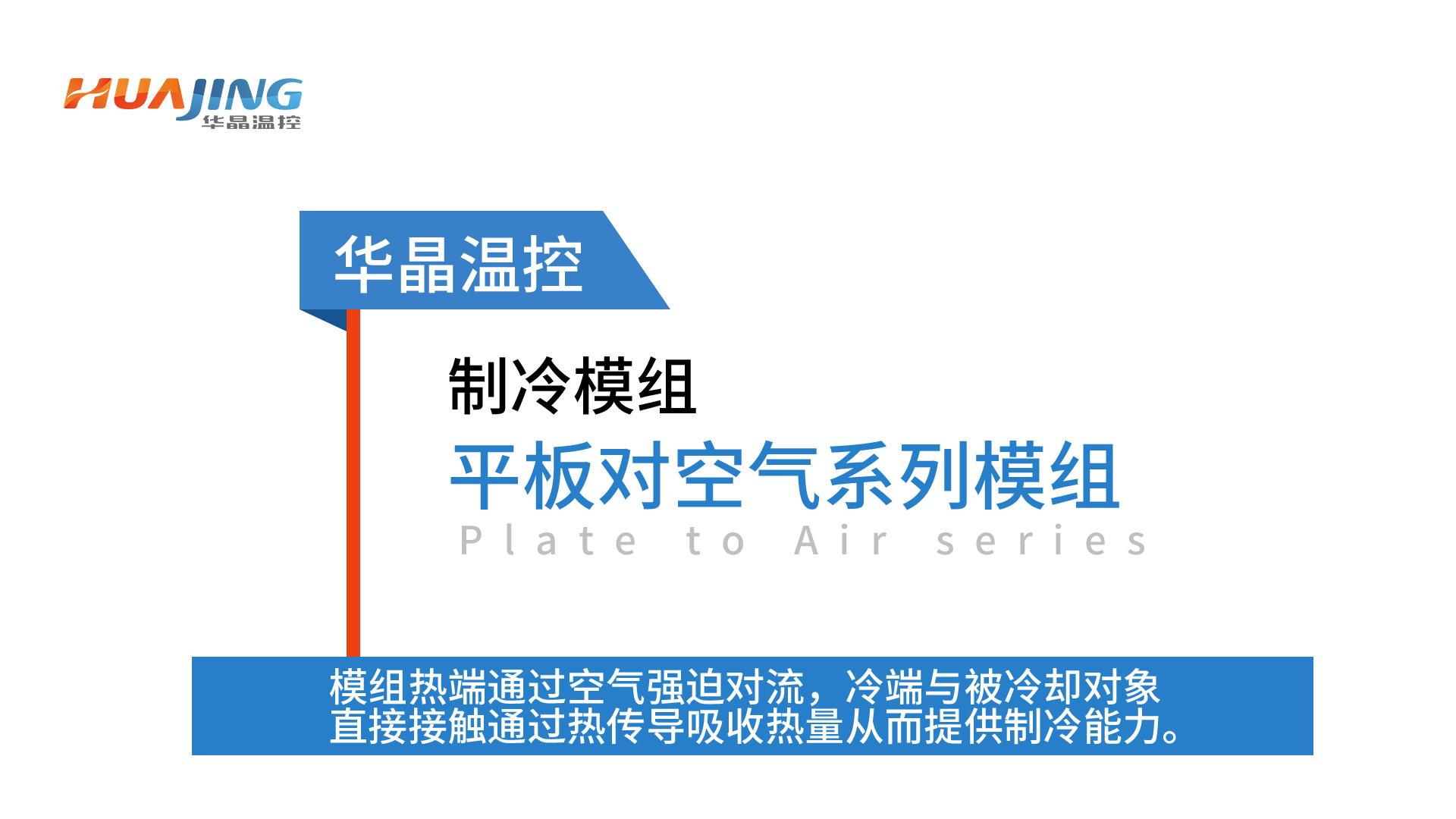 HUAJING
华晶温控

华晶温控

制冷模组
平板对空气系列模组
Plate to Air series

模组热端通过空气强迫对流，冷端与被冷却对象直接接触通过热传导吸收热量从而提供制冷能力。